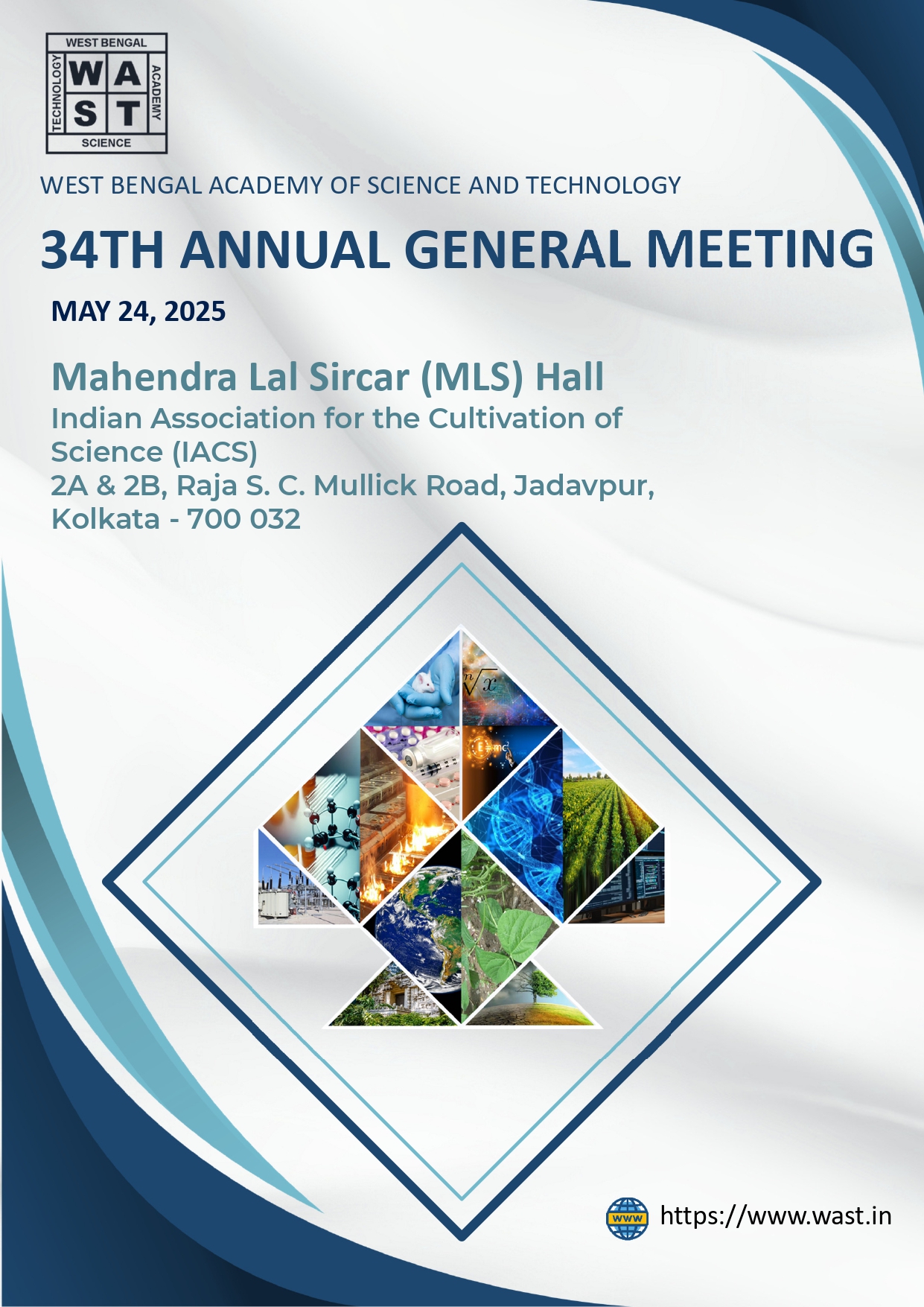 WEST BENGAL
TECHNOLOGY
W A
S T
ACADEMY
SCIENCE

WEST BENGAL ACADEMY OF SCIENCE AND TECHNOLOGY

34TH ANNUAL GENERAL MEETING

MAY 24, 2025

Mahendra Lal Sircar (MLS) Hall
Indian Association for the Cultivation of Science (IACS)
2A & 2B, Raja S. C. Mullick Road, Jadavpur, Kolkata - 700 032

$\sqrt[n]{x}$

$E=mc^2$

www https://www.wast.in